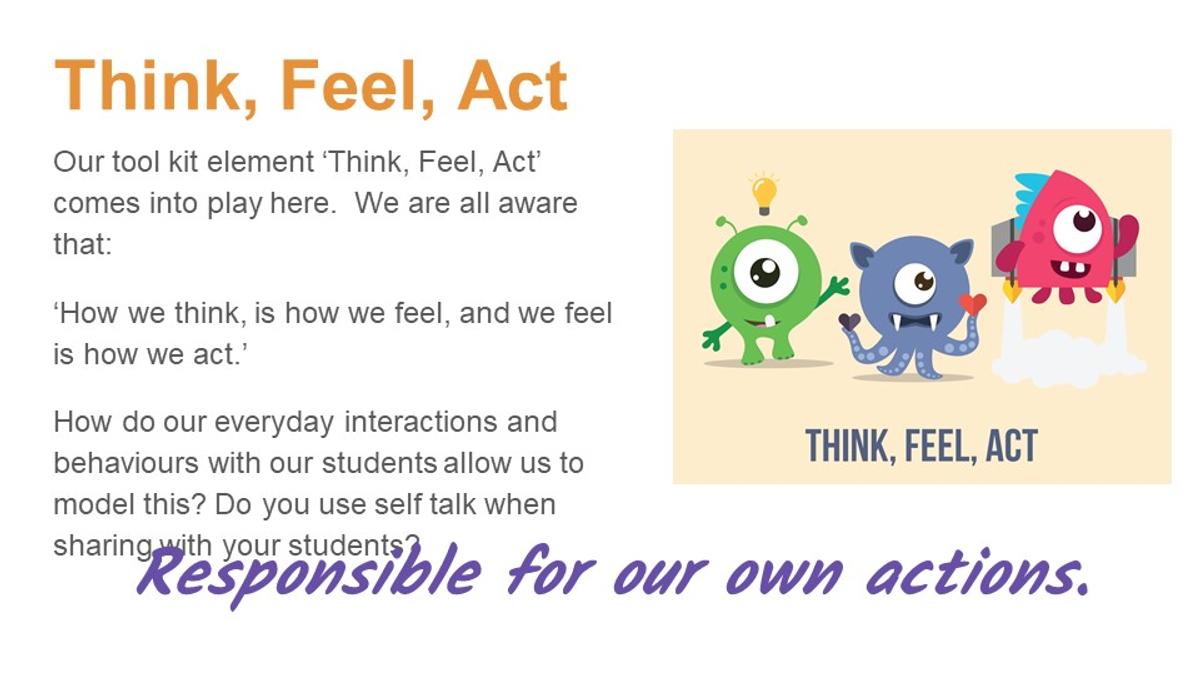 Think, Feel, Act

Our tool kit element ‘Think, Feel, Act’ comes into play here. We are all aware that:

‘How we think, is how we feel, and we feel is how we act.’

How do our everyday interactions and behaviours with our students allow us to model this? Do you use self talk when sharing with your students?

THINK, FEEL, ACT

Responsible for our own actions.